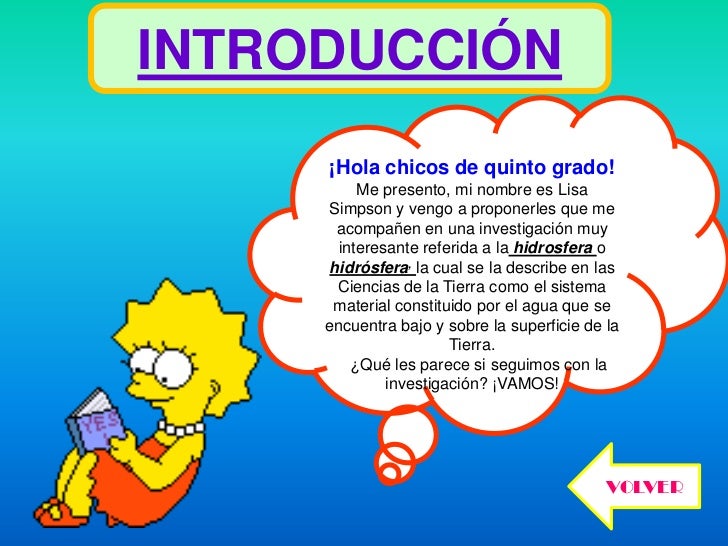 INTRODUCCIÓN

¡Hola chicos de quinto grado!
Me presento, mi nombre es Lisa Simpson y vengo a proponerles que me acompañen en una investigación muy interesante referida a la hidrosfera o hidrósfera, la cual se la describe en las Ciencias de la Tierra como el sistema material constituido por el agua que se encuentra bajo y sobre la superficie de la Tierra.
¿Qué les parece si seguimos con la investigación? ¡VAMOS!

YES

VOLVER